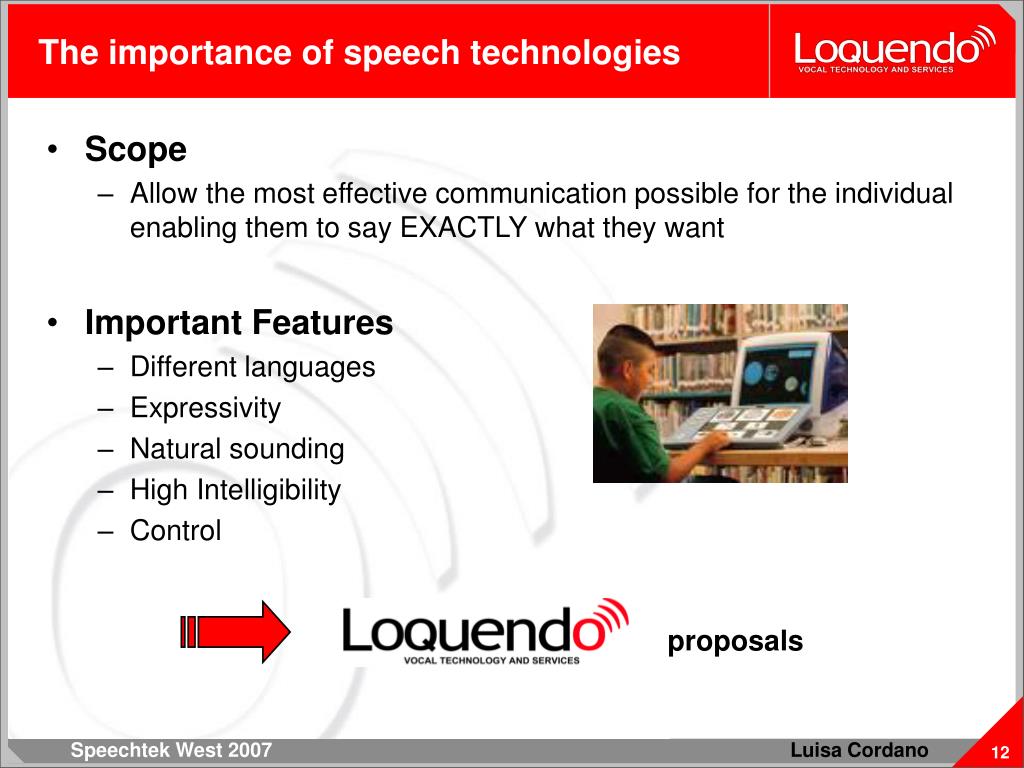 The importance of speech technologies

Loquendo
VOCAL TECHNOLOGY AND SERVICES

• Scope
 – Allow the most effective communication possible for the individual enabling them to say EXACTLY what they want

• Important Features
 – Different languages
 – Expressivity
 – Natural sounding
 – High Intelligibility
 – Control

Loquendo
VOCAL TECHNOLOGY AND SERVICES
proposals

Speechtek West 2007
Luisa Cordano
12